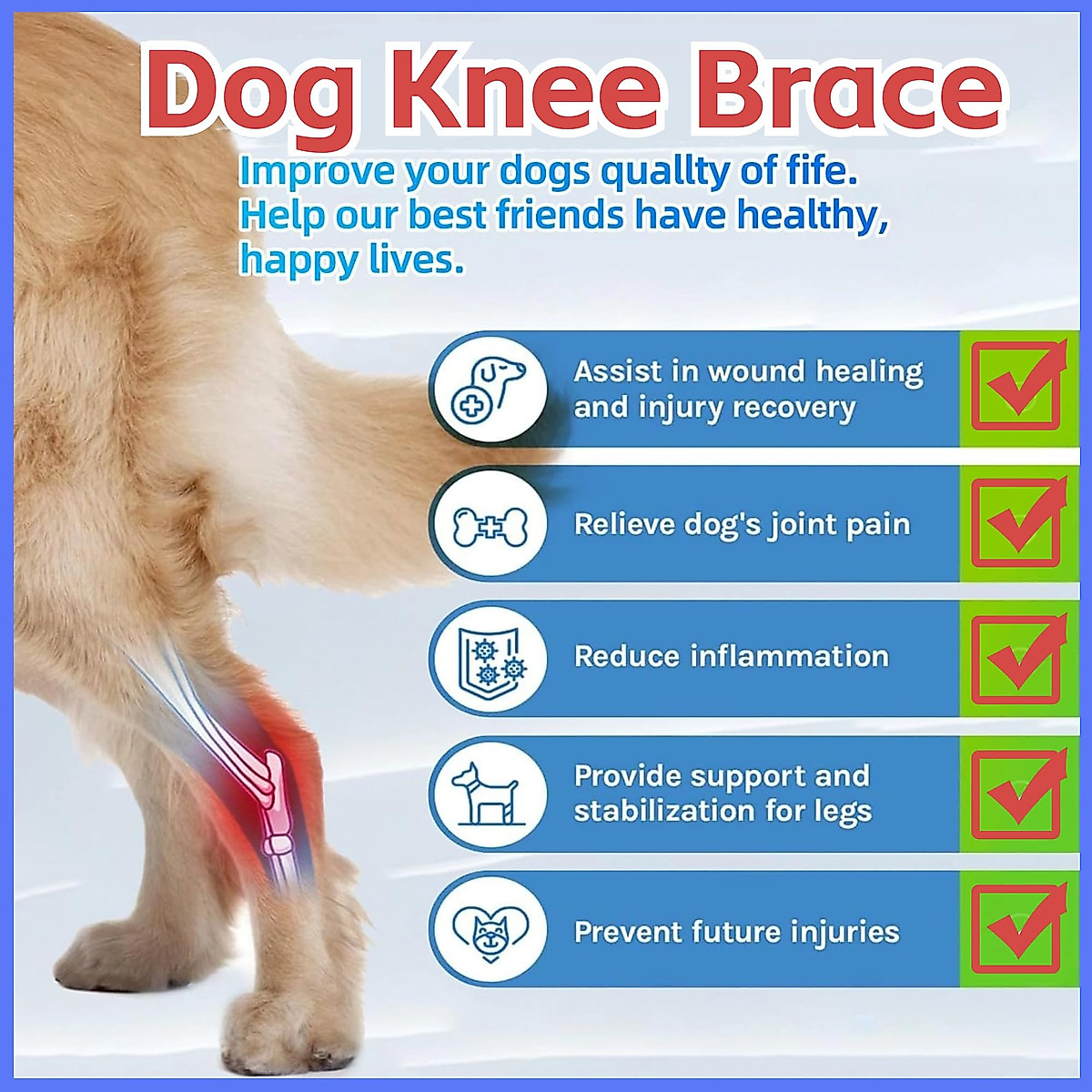 Dog Knee Brace

Improve your dogs quallty of fife. Help our best friends have healthy, happy lives.

Assist in wound healing and injury recovery

Relieve dog's joint pain

Reduce inflammation

Provide support and stabilization for legs

Prevent future injuries